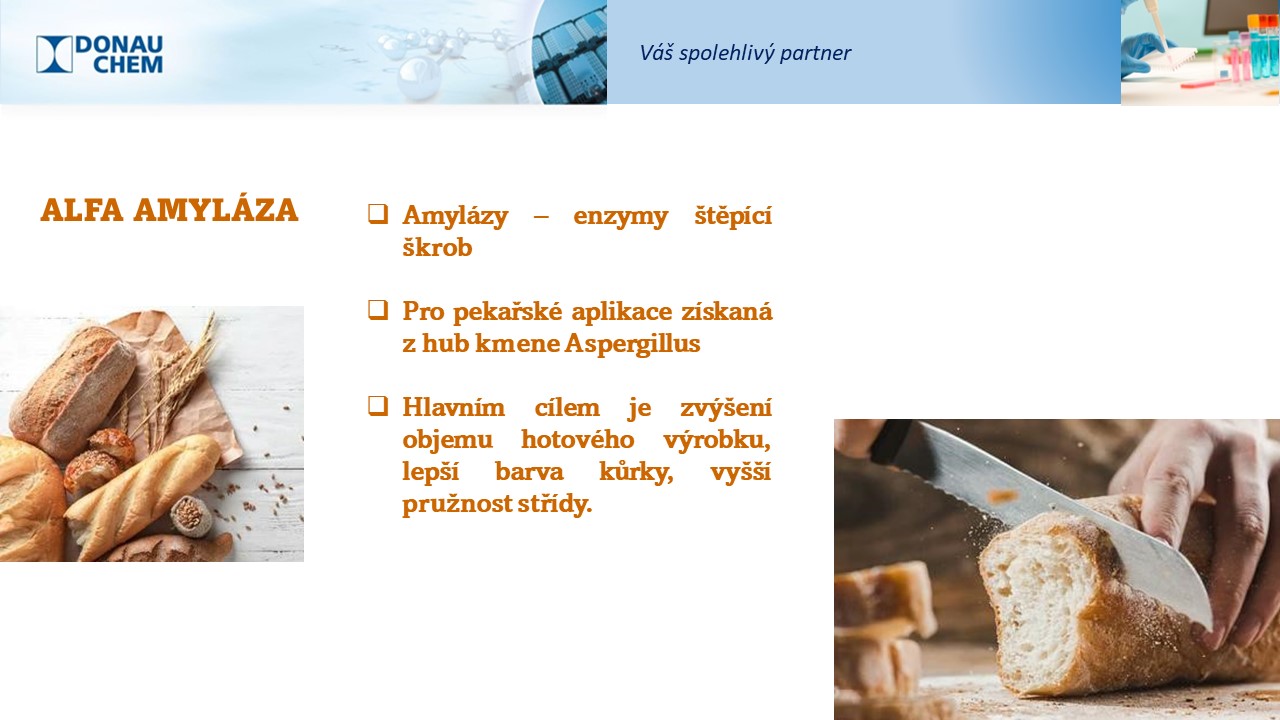 DONAU CHEM

Váš spolehlivý partner

ALFA AMYLÁZA

❑ Amylázy – enzymy štěpící škrob

❑ Pro pekařské aplikace získaná z hub kmene Aspergillus

❑ Hlavním cílem je zvýšení objemu hotového výrobku, lepší barva kůrky, vyšší pružnost střídy.